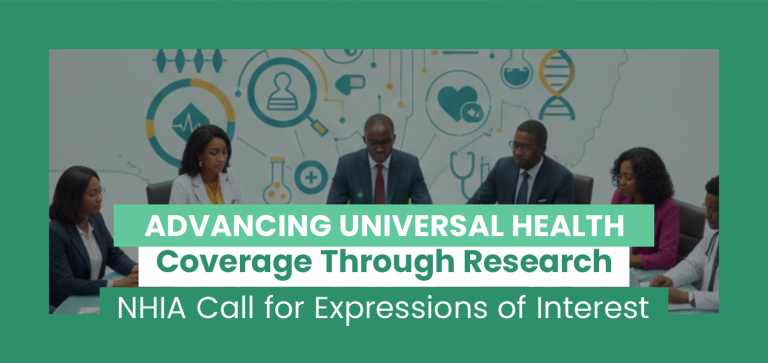 ADVANCING UNIVERSAL HEALTH
Coverage Through Research
NHIA Call for Expressions of Interest